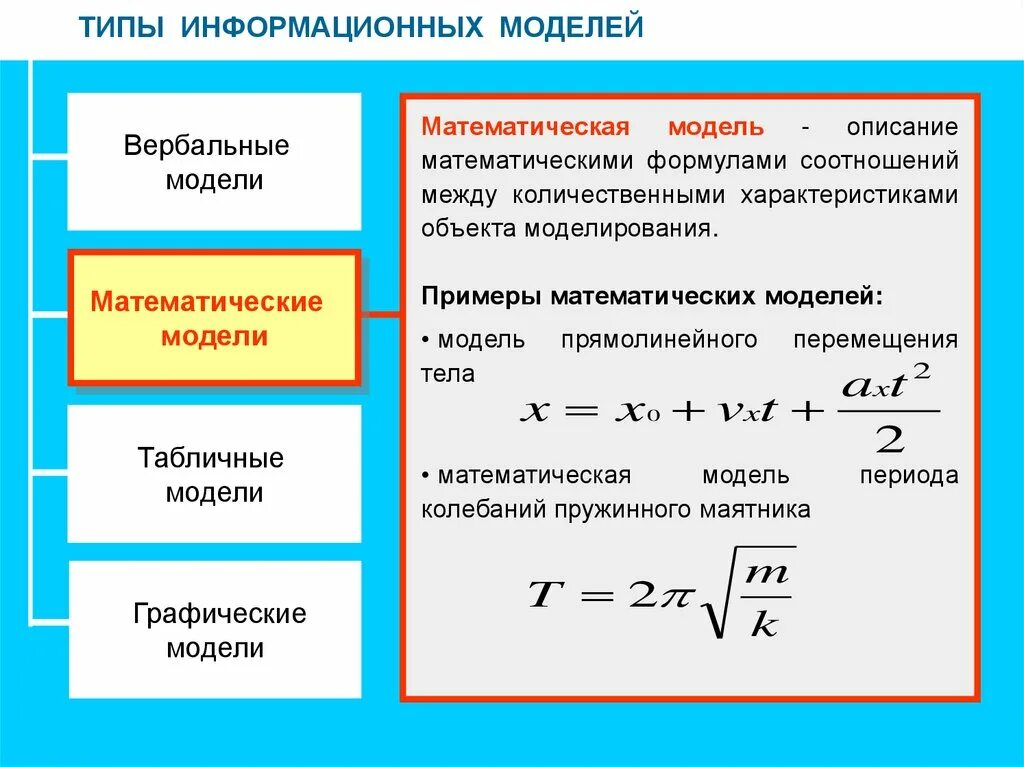 ТИПЫ ИНФОРМАЦИОННЫХ МОДЕЛЕЙ

Вербальные модели

Математические модели

Табличные модели

Графические модели

Математическая модель - описание математическими формулами соотношений между количественными характеристиками объекта моделирования.

Примеры математических моделей:

• модель прямолинейного перемещения тела

$x = x_0 + v_x t + \frac{a_x t^2}{2}$

• математическая модель периода колебаний пружинного маятника

$T = 2\pi\sqrt{\frac{m}{k}}$